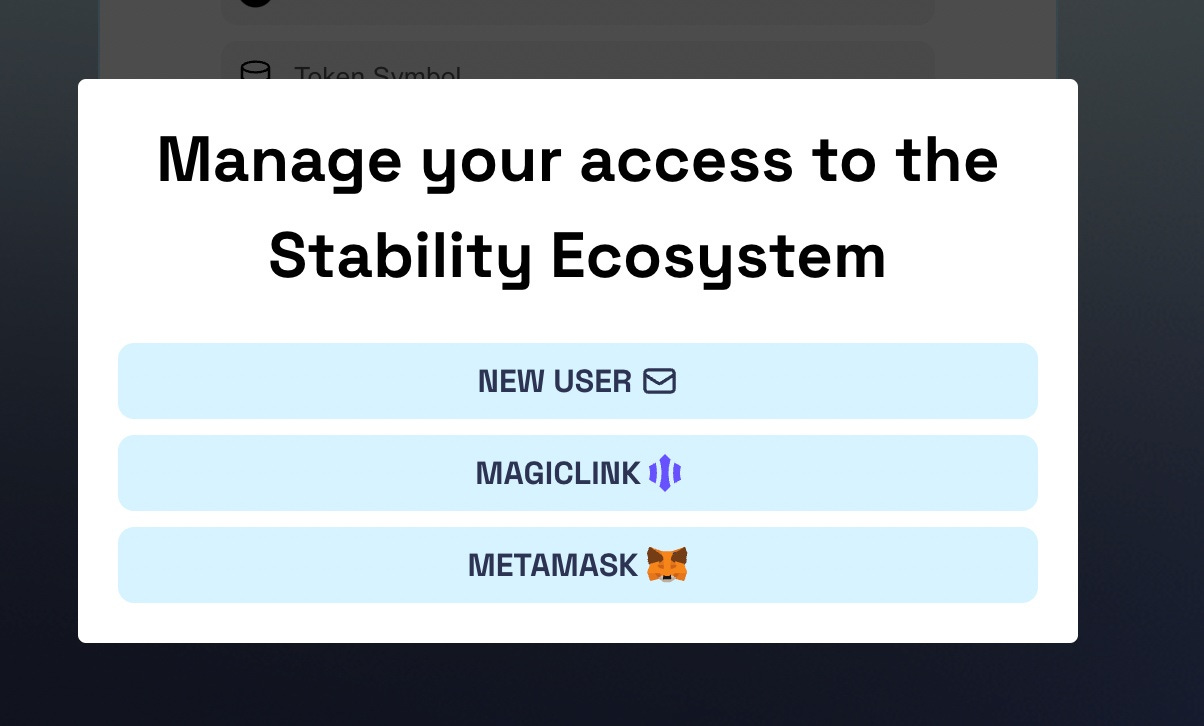 Token Symbol

Manage your access to the Stability Ecosystem

NEW USER

MAGICLINK

METAMASK